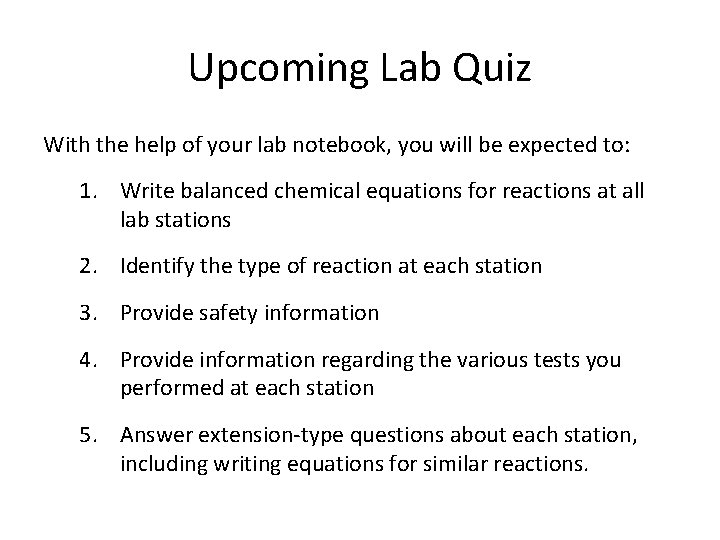 Upcoming Lab Quiz

With the help of your lab notebook, you will be expected to:

1. Write balanced chemical equations for reactions at all lab stations

2. Identify the type of reaction at each station

3. Provide safety information

4. Provide information regarding the various tests you performed at each station

5. Answer extension-type questions about each station, including writing equations for similar reactions.